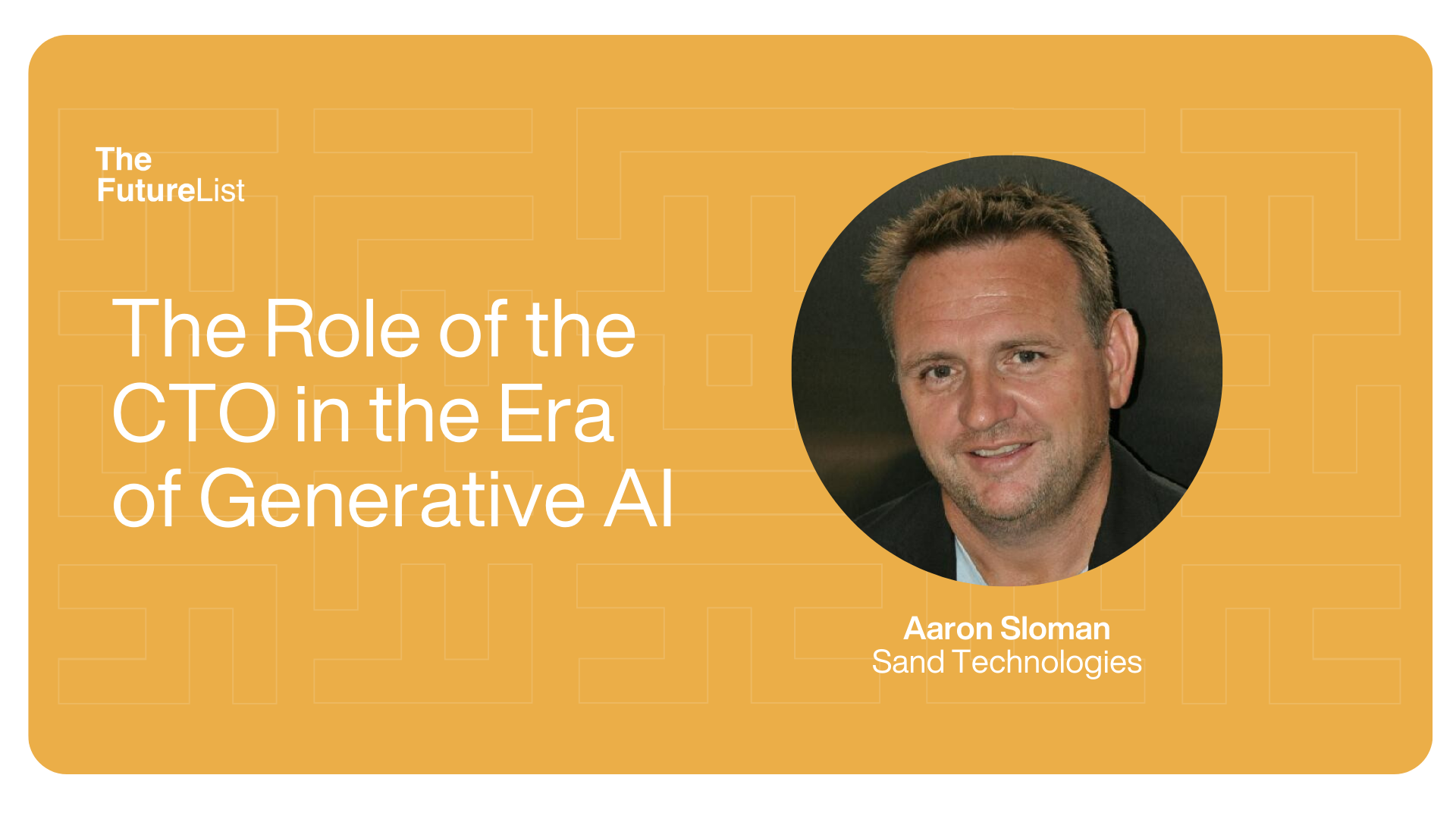 The FutureList

The Role of the CTO in the Era of Generative AI

Aaron Sloman
Sand Technologies